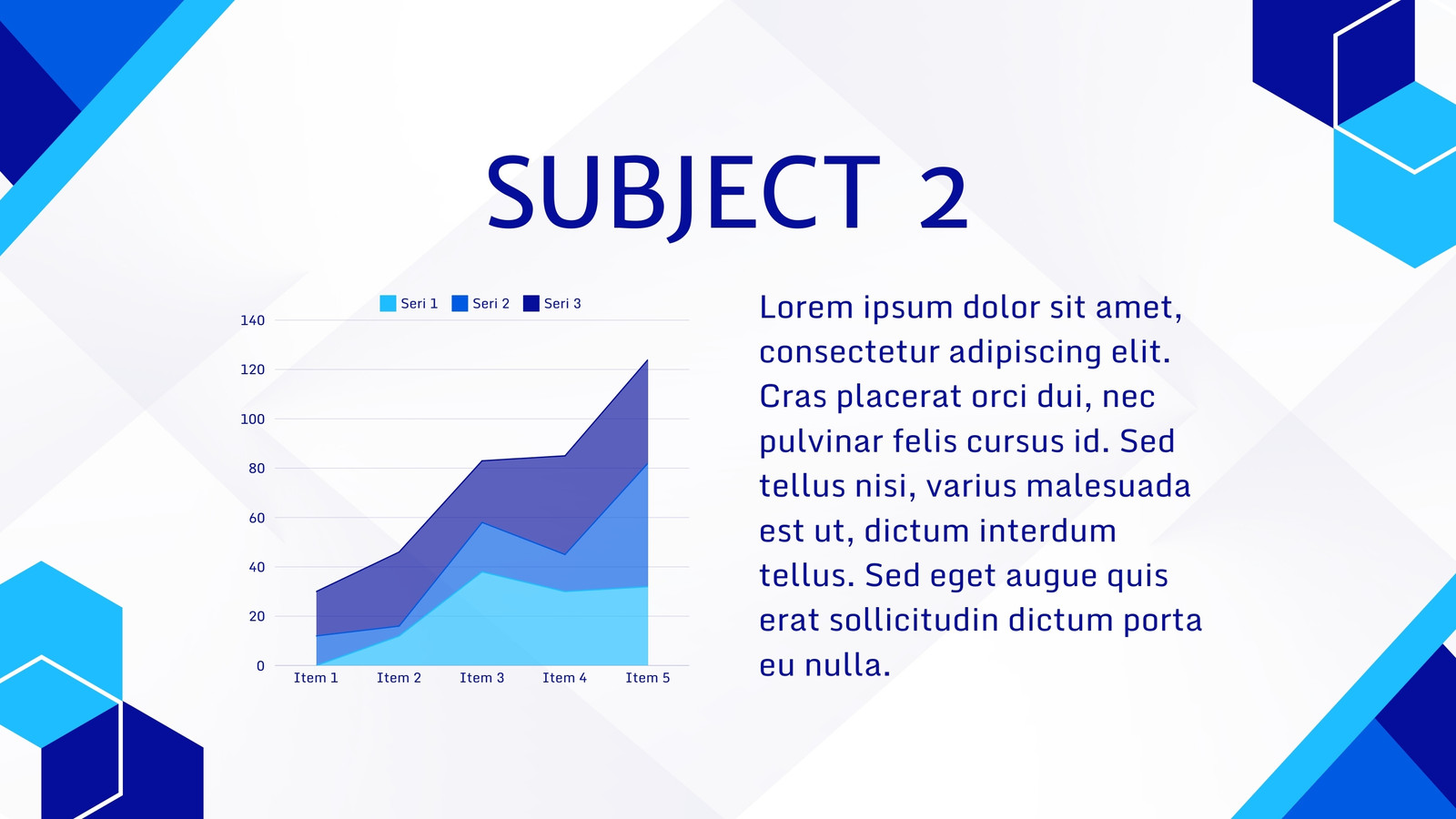 SUBJECT 2

Seri 1 Seri 2 Seri 3

140
120
100
80
60
40
20
0

Item 1 Item 2 Item 3 Item 4 Item 5

Lorem ipsum dolor sit amet, consectetur adipiscing elit. Cras placerat orci dui, nec pulvinar felis cursus id. Sed tellus nisi, varius malesuada est ut, dictum interdum tellus. Sed eget augue quis erat sollicitudin dictum porta eu nulla.